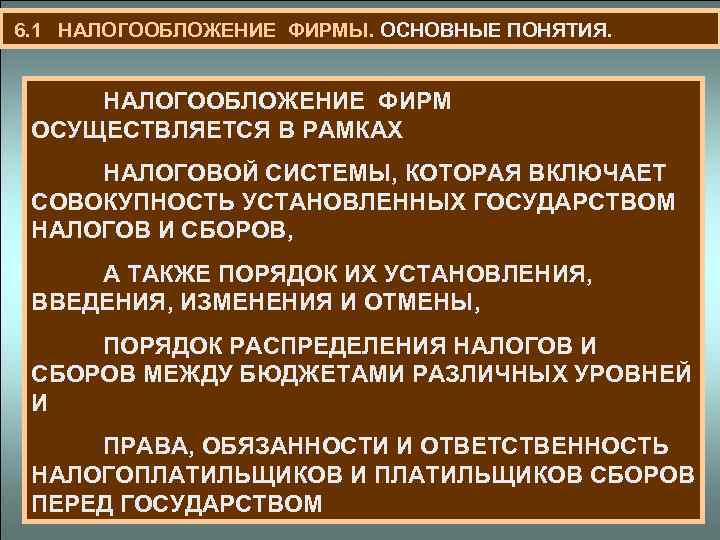 6.1 НАЛОГООБЛОЖЕНИЕ ФИРМЫ. ОСНОВНЫЕ ПОНЯТИЯ.

НАЛОГООБЛОЖЕНИЕ ФИРМ ОСУЩЕСТВЛЯЕТСЯ В РАМКАХ

НАЛОГОВОЙ СИСТЕМЫ, КОТОРАЯ ВКЛЮЧАЕТ СОВОКУПНОСТЬ УСТАНОВЛЕННЫХ ГОСУДАРСТВОМ НАЛОГОВ И СБОРОВ,

А ТАКЖЕ ПОРЯДОК ИХ УСТАНОВЛЕНИЯ, ВВЕДЕНИЯ, ИЗМЕНЕНИЯ И ОТМЕНЫ,

ПОРЯДОК РАСПРЕДЕЛЕНИЯ НАЛОГОВ И СБОРОВ МЕЖДУ БЮДЖЕТАМИ РАЗЛИЧНЫХ УРОВНЕЙ И

ПРАВА, ОБЯЗАННОСТИ И ОТВЕТСТВЕННОСТЬ НАЛОГОПЛАТИЛЬЩИКОВ И ПЛАТИЛЬЩИКОВ СБОРОВ ПЕРЕД ГОСУДАРСТВОМ